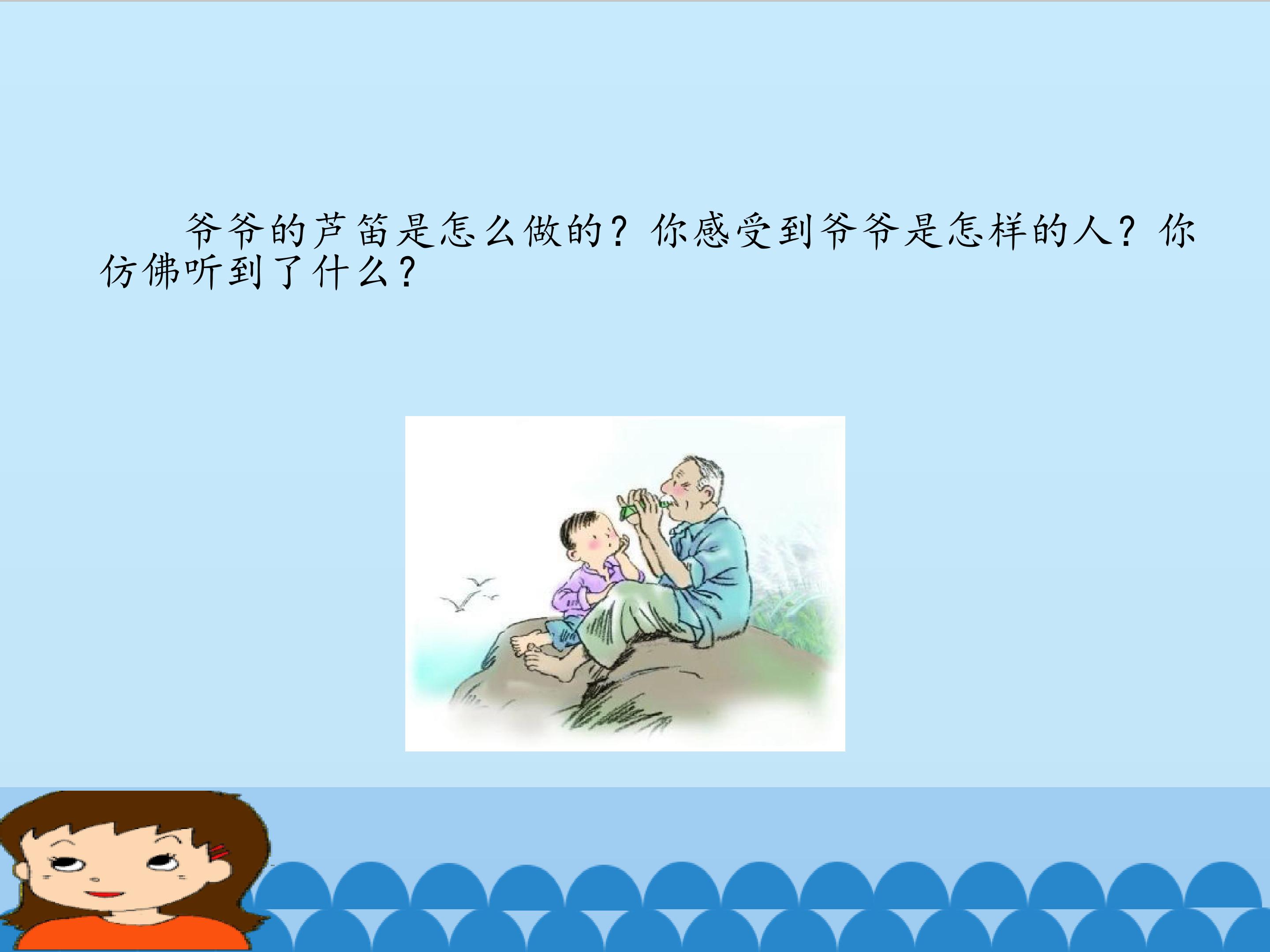 爷爷的芦笛是怎么做的？你感受到爷爷是怎样的人？你仿佛听到了什么？